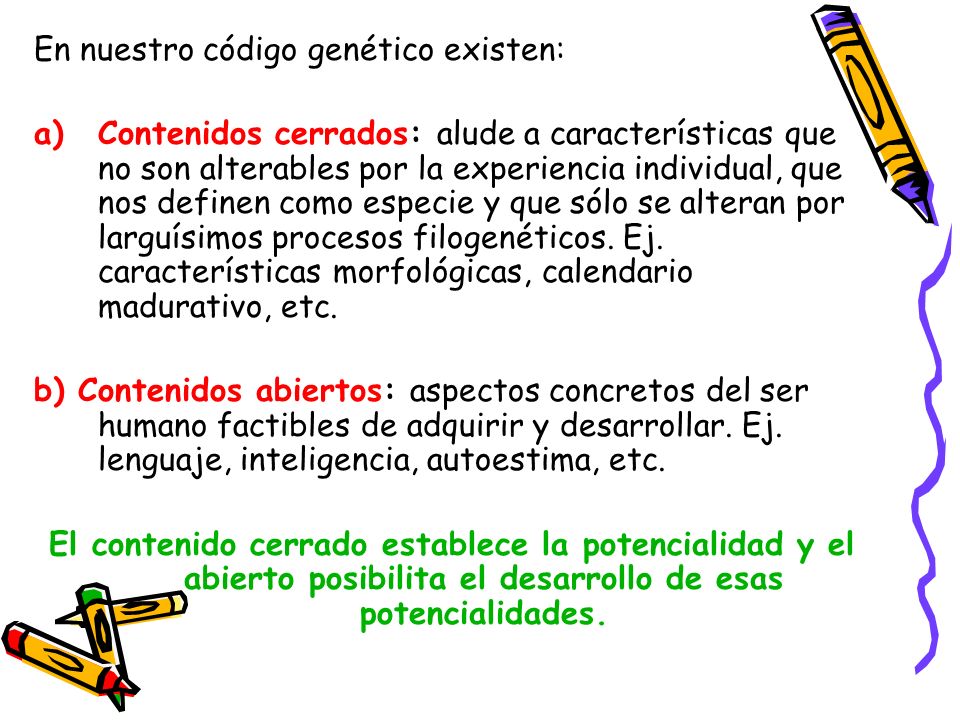 En nuestro código genético existen:

a) Contenidos cerrados: alude a características que no son alterables por la experiencia individual, que nos definen como especie y que sólo se alteran por larguísimos procesos filogenéticos. Ej. características morfológicas, calendario madurativo, etc.

b) Contenidos abiertos: aspectos concretos del ser humano factibles de adquirir y desarrollar. Ej. lenguaje, inteligencia, autoestima, etc.

El contenido cerrado establece la potencialidad y el abierto posibilita el desarrollo de esas potencialidades.